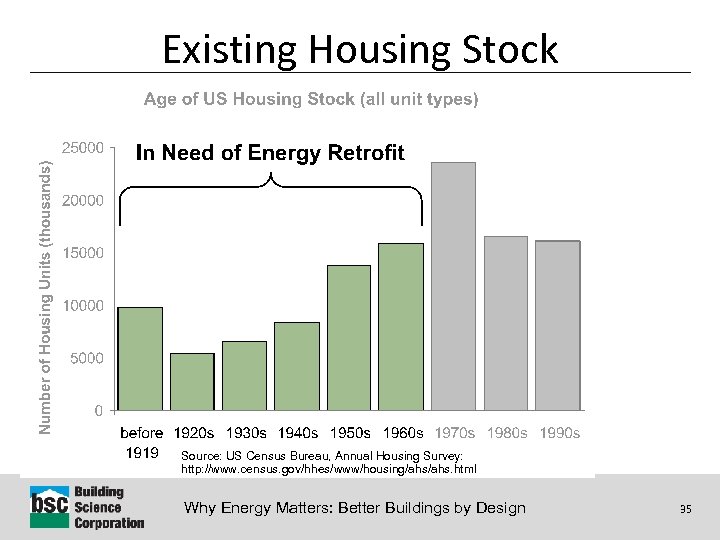 Existing Housing Stock

Age of US Housing Stock (all unit types)

In Need of Energy Retrofit

Number of Housing Units (thousands)

25000
20000
15000
10000
5000
0

before 1919 1920s 1930s 1940s 1950s 1960s 1970s 1980s 1990s

Source: US Census Bureau, Annual Housing Survey: http://www.census.gov/hhes/www/housing/ahs/ahs.html

bsc Building Science Corporation

Why Energy Matters: Better Buildings by Design

35